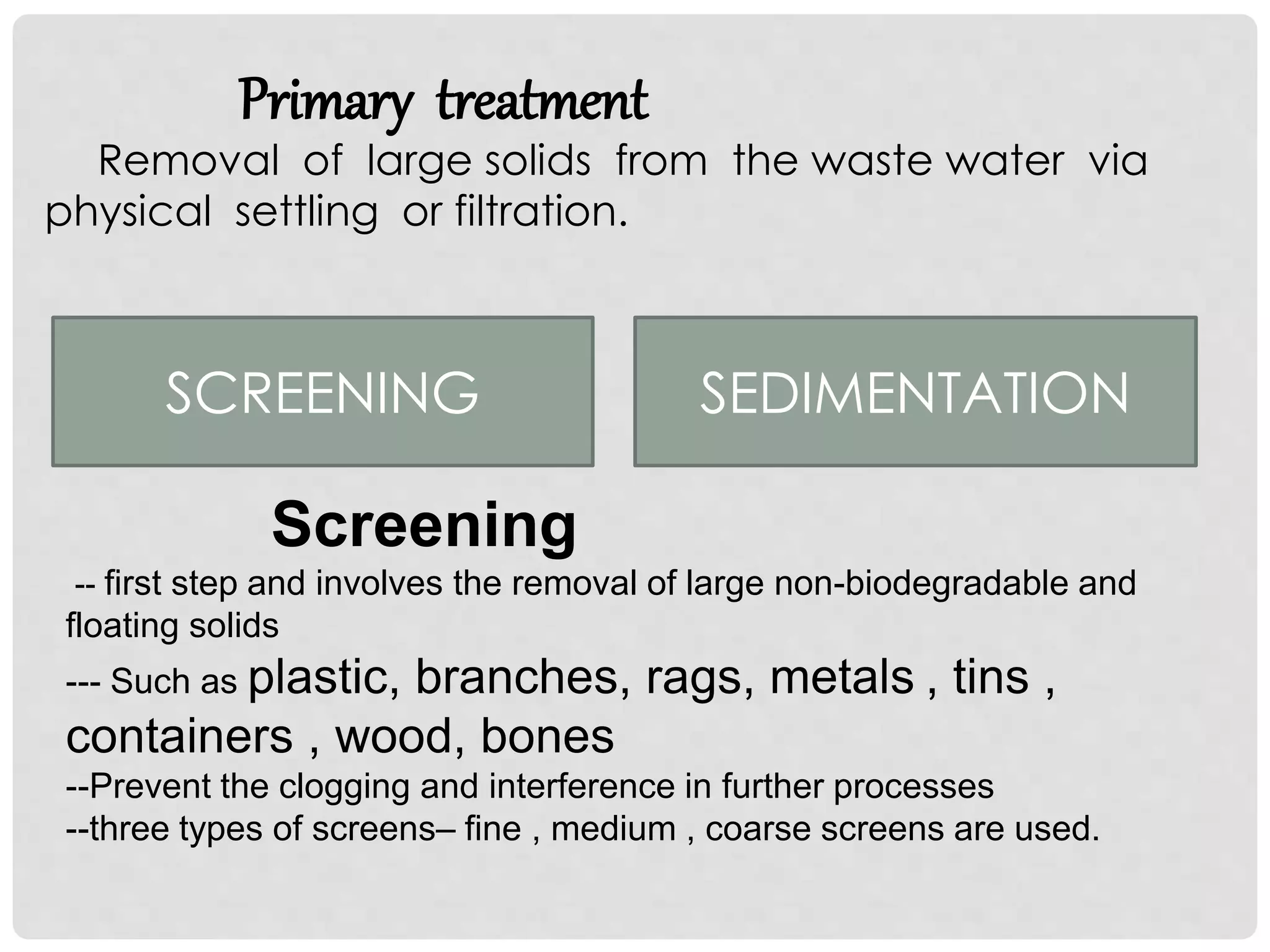 Primary treatment

Removal of large solids from the waste water via physical settling or filtration.

SCREENING

SEDIMENTATION

Screening

-- first step and involves the removal of large non-biodegradable and floating solids

--- Such as plastic, branches, rags, metals , tins , containers , wood, bones

--Prevent the clogging and interference in further processes

--three types of screens– fine , medium , coarse screens are used.